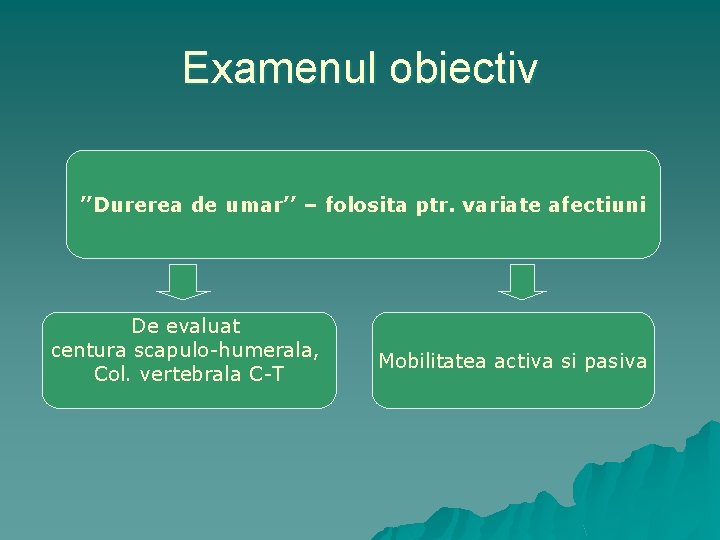 Examenul obiectiv

”Durerea de umar” – folosita ptr. variate afectiuni

De evaluat
centura scapulo-humerala,
Col. vertebrala C-T

Mobilitatea activa si pasiva